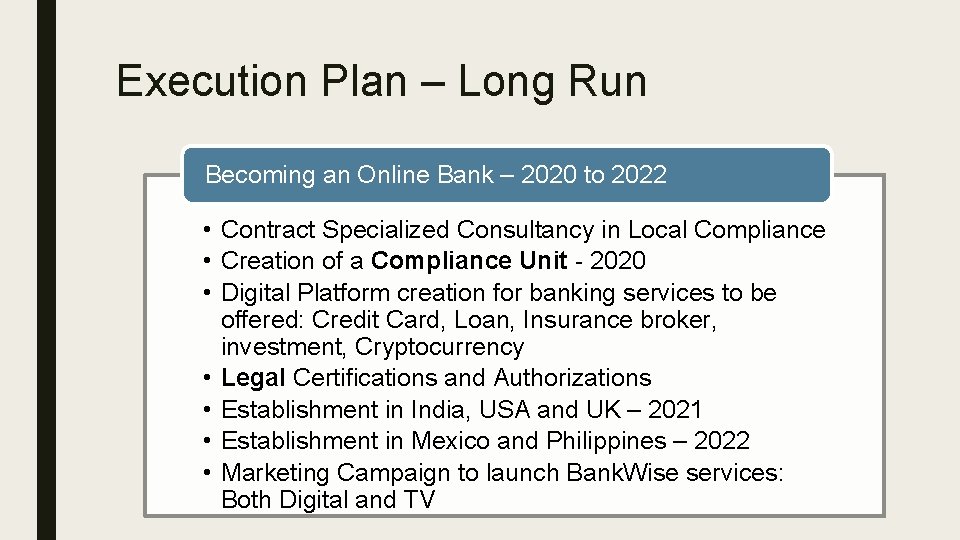 Execution Plan – Long Run

Becoming an Online Bank – 2020 to 2022

• Contract Specialized Consultancy in Local Compliance
• Creation of a Compliance Unit - 2020
• Digital Platform creation for banking services to be offered: Credit Card, Loan, Insurance broker, investment, Cryptocurrency
• Legal Certifications and Authorizations
• Establishment in India, USA and UK – 2021
• Establishment in Mexico and Philippines – 2022
• Marketing Campaign to launch BankWise services: Both Digital and TV